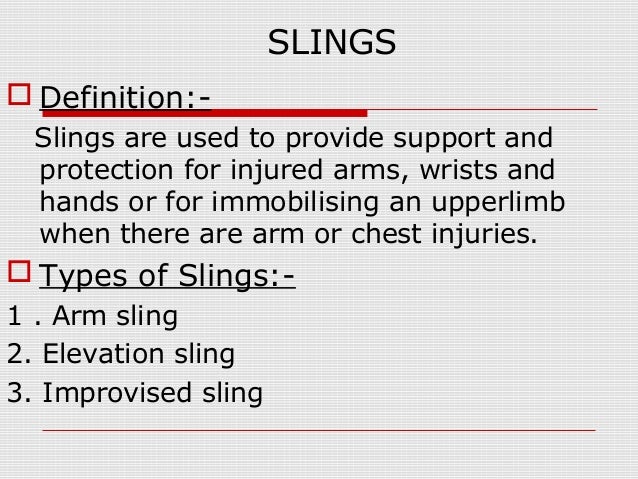 SLINGS

Definition:-

Slings are used to provide support and protection for injured arms, wrists and hands or for immobilising an upperlimb when there are arm or chest injuries.

Types of Slings:-

1 . Arm sling
2. Elevation sling
3. Improvised sling